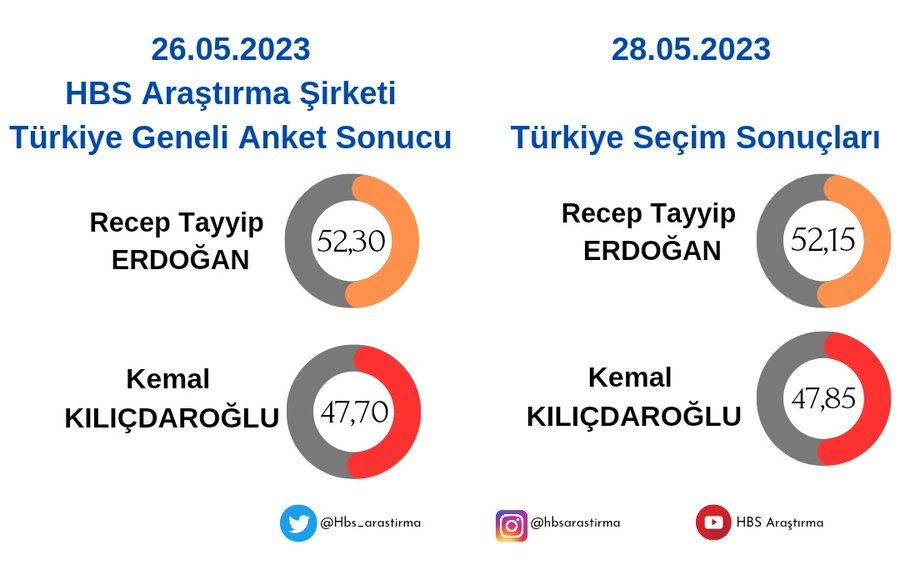 26.05.2023
HBS Araştırma Şirketi
Türkiye Geneli Anket Sonucu

Recep Tayyip
ERDOĞAN

52,30

Kemal
KILIÇDAROĞLU

47,70

28.05.2023
Türkiye Seçim Sonuçları

Recep Tayyip
ERDOĞAN

52,15

Kemal
KILIÇDAROĞLU

47,85

@Hbs_arastirma
@hbsarastirma
HBS Araştırma